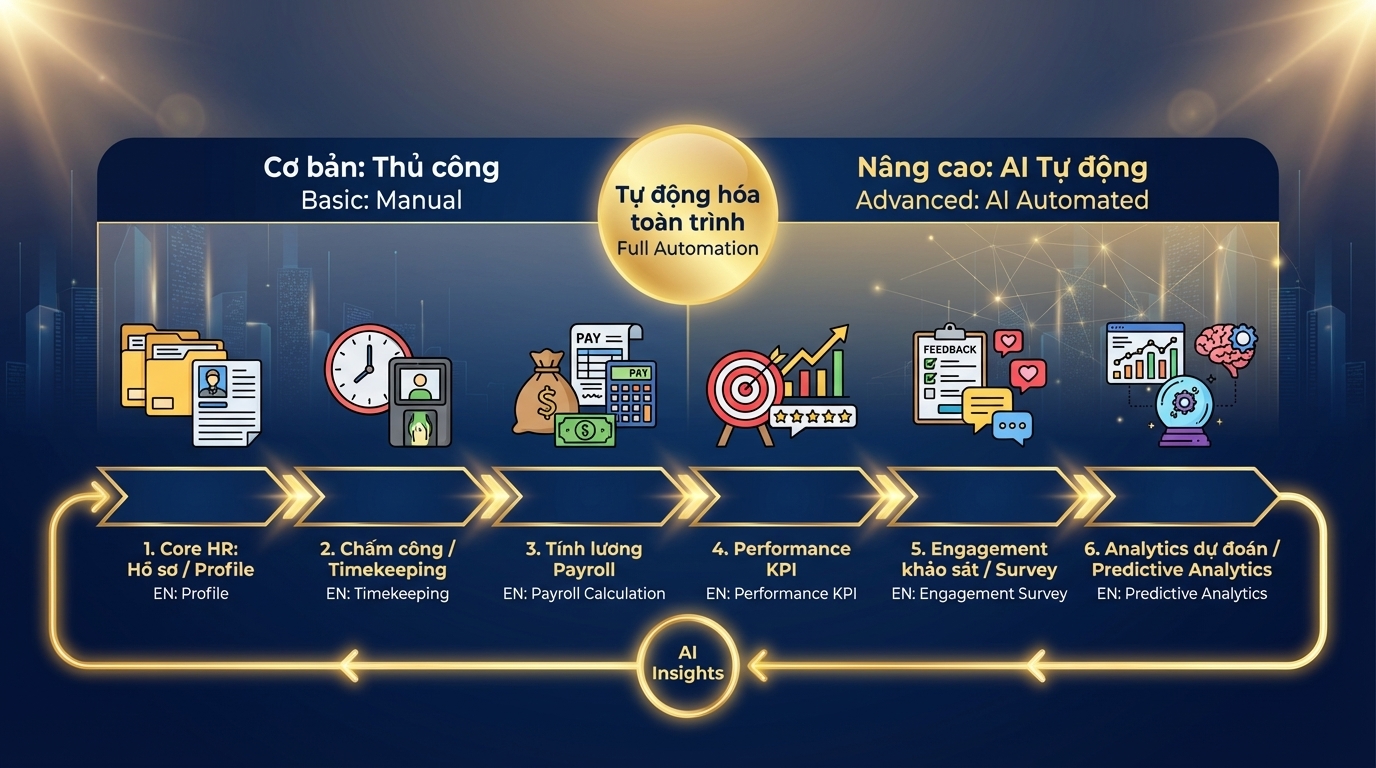 Cơ bản: Thủ công
Basic: Manual

Tự động hóa toàn trình
Full Automation

Nâng cao: AI Tự động
Advanced: AI Automated

PAY
PAY
FEEDBACK

1. Core HR: Hồ sơ / Profile
EN: Profile

2. Chấm công / Timekeeping
EN: Timekeeping

3. Tính lương Payroll
EN: Payroll Calculation

4. Performance KPI
EN: Performance KPI

5. Engagement khảo sát / Survey
EN: Engagement Survey

6. Analytics dự đoán / Predictive Analytics
EN: Predictive Analytics

AI Insights